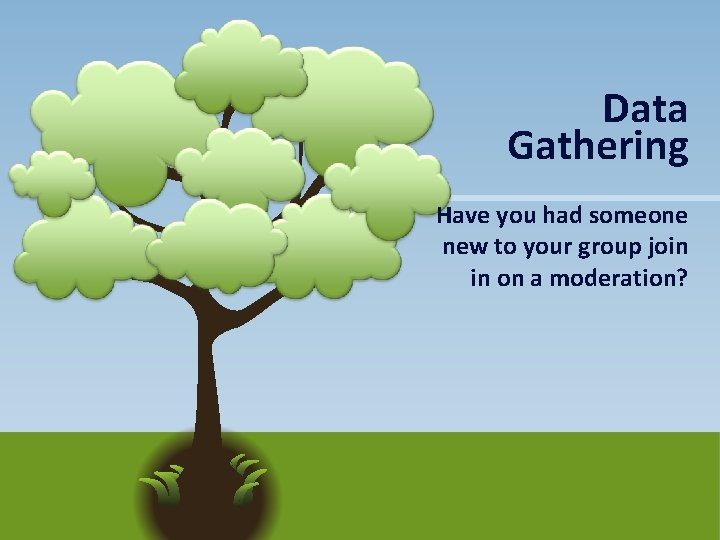 Data Gathering

Have you had someone new to your group join in on a moderation?